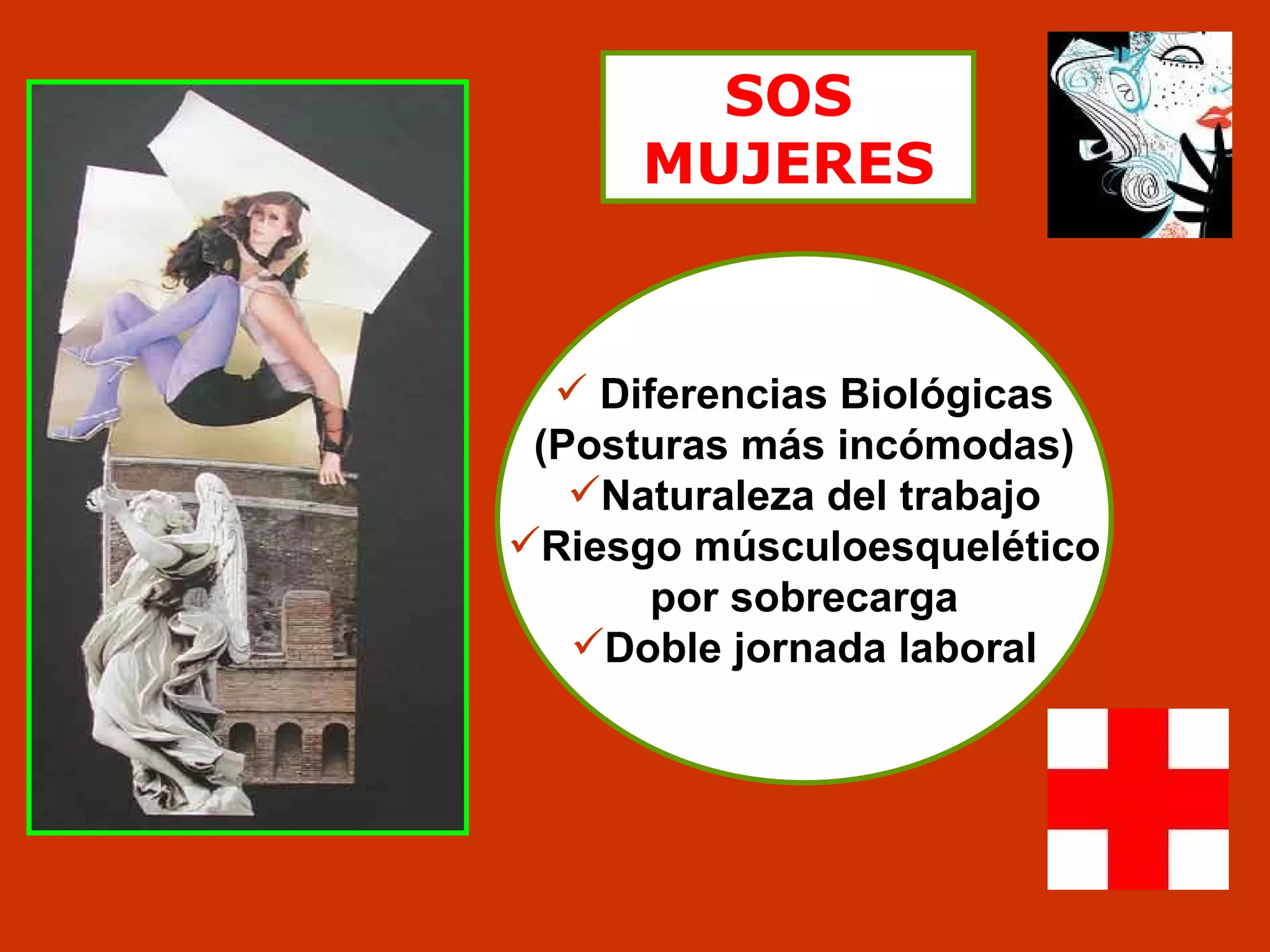 SOS MUJERES

✓ Diferencias Biológicas (Posturas más incómodas)
✓Naturaleza del trabajo
✓Riesgo músculoesquelético por sobrecarga
✓Doble jornada laboral